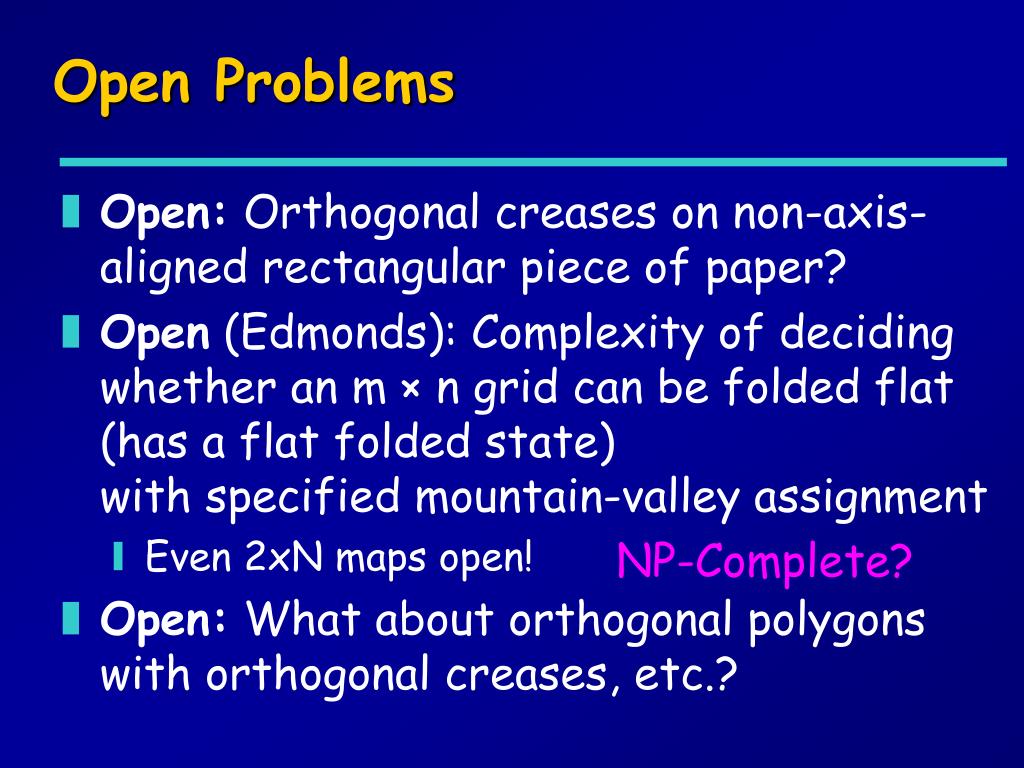 Open Problems

Open: Orthogonal creases on non-axis-aligned rectangular piece of paper?

Open (Edmonds): Complexity of deciding whether an m × n grid can be folded flat (has a flat folded state)
with specified mountain-valley assignment

Even 2xN maps open!

NP-Complete?

Open: What about orthogonal polygons with orthogonal creases, etc.?